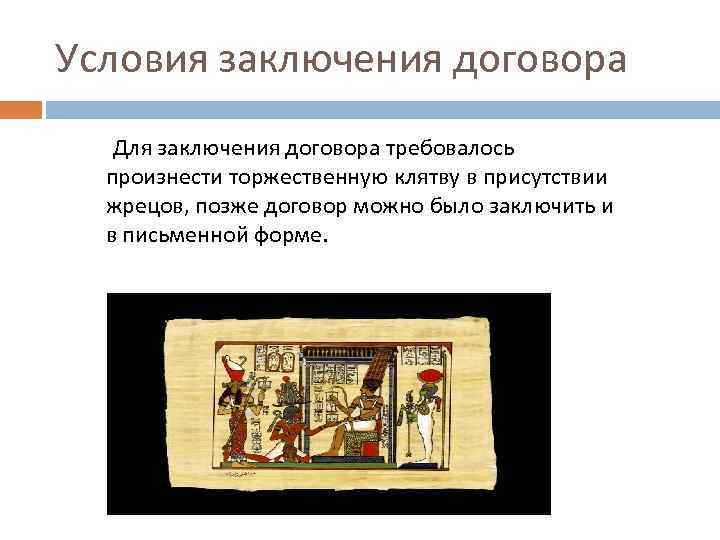 Условия заключения договора

Для заключения договора требовалось произнести торжественную клятву в присутствии жрецов, позже договор можно было заключить и в письменной форме.